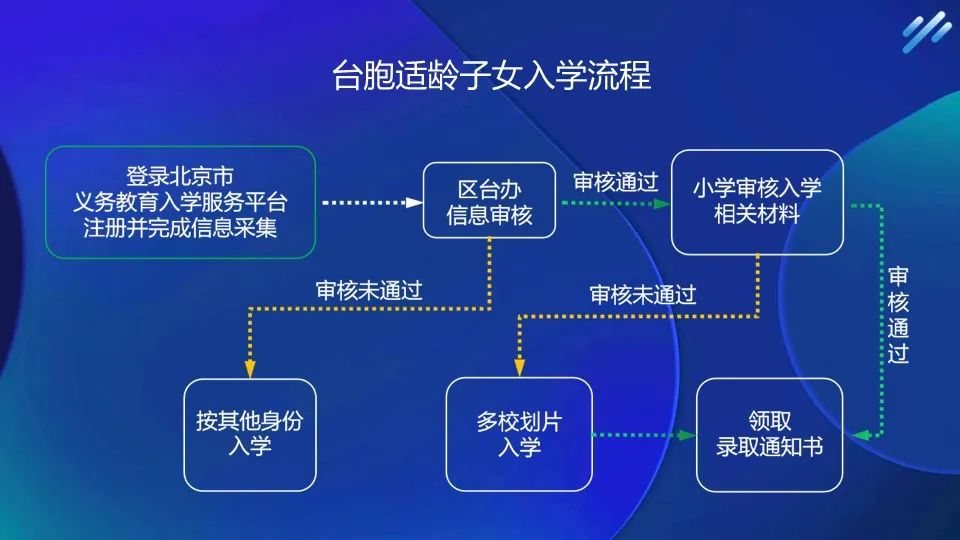 台胞适龄子女入学流程

登录北京市
义务教育入学服务平台
注册并完成信息采集

区台办
信息审核

审核通过

小学审核入学
相关材料

审核未通过

审核未通过

审核通过

按其他身份
入学

多校划片
入学

领取
录取通知书